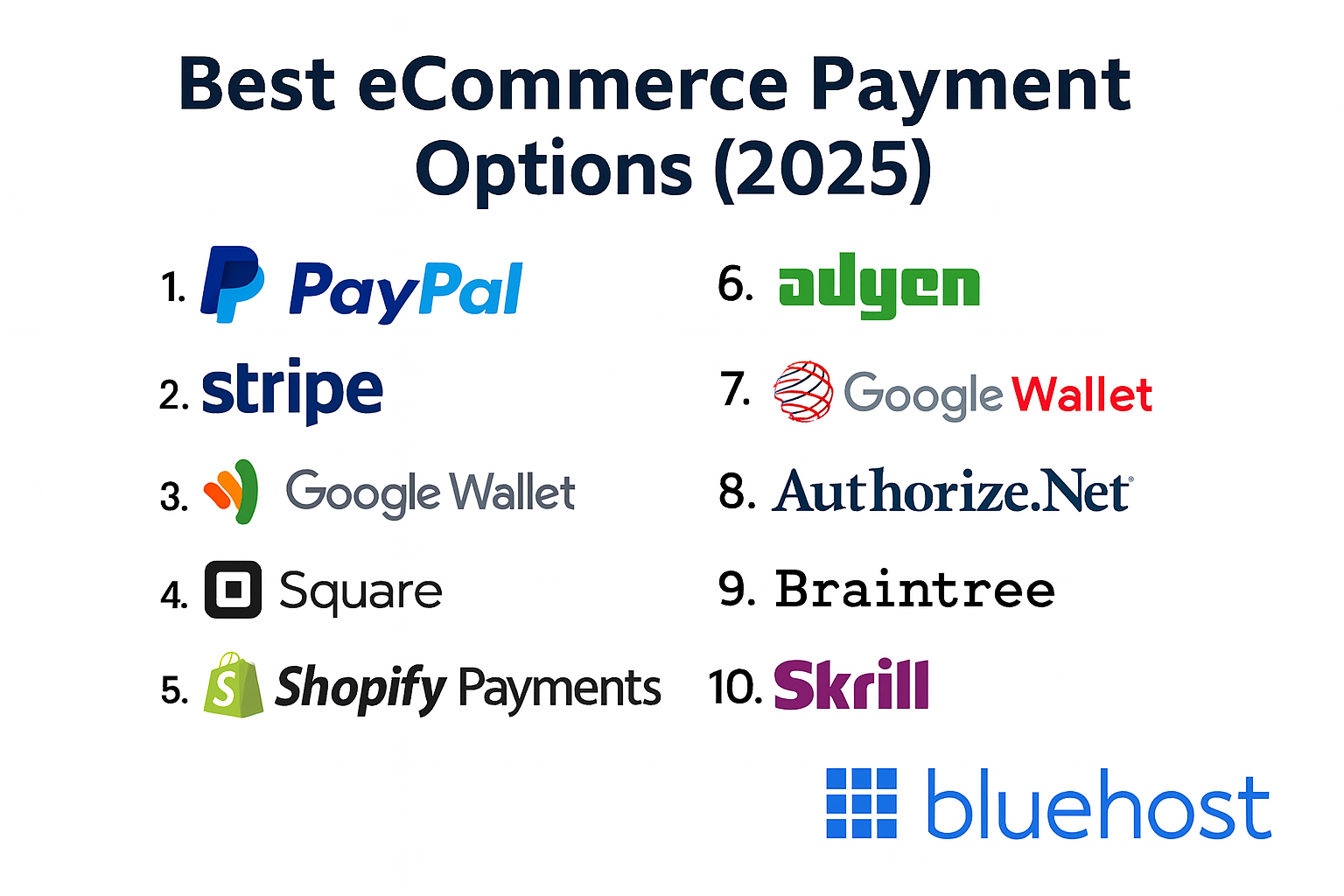 Best eCommerce Payment Options (2025)

1. PayPal

2. stripe

3. Google Wallet

4. Square

5. Shopify Payments

6. adyen

7. Google Wallet

8. Authorize.Net

9. Braintree

10. Skrill

bluehost